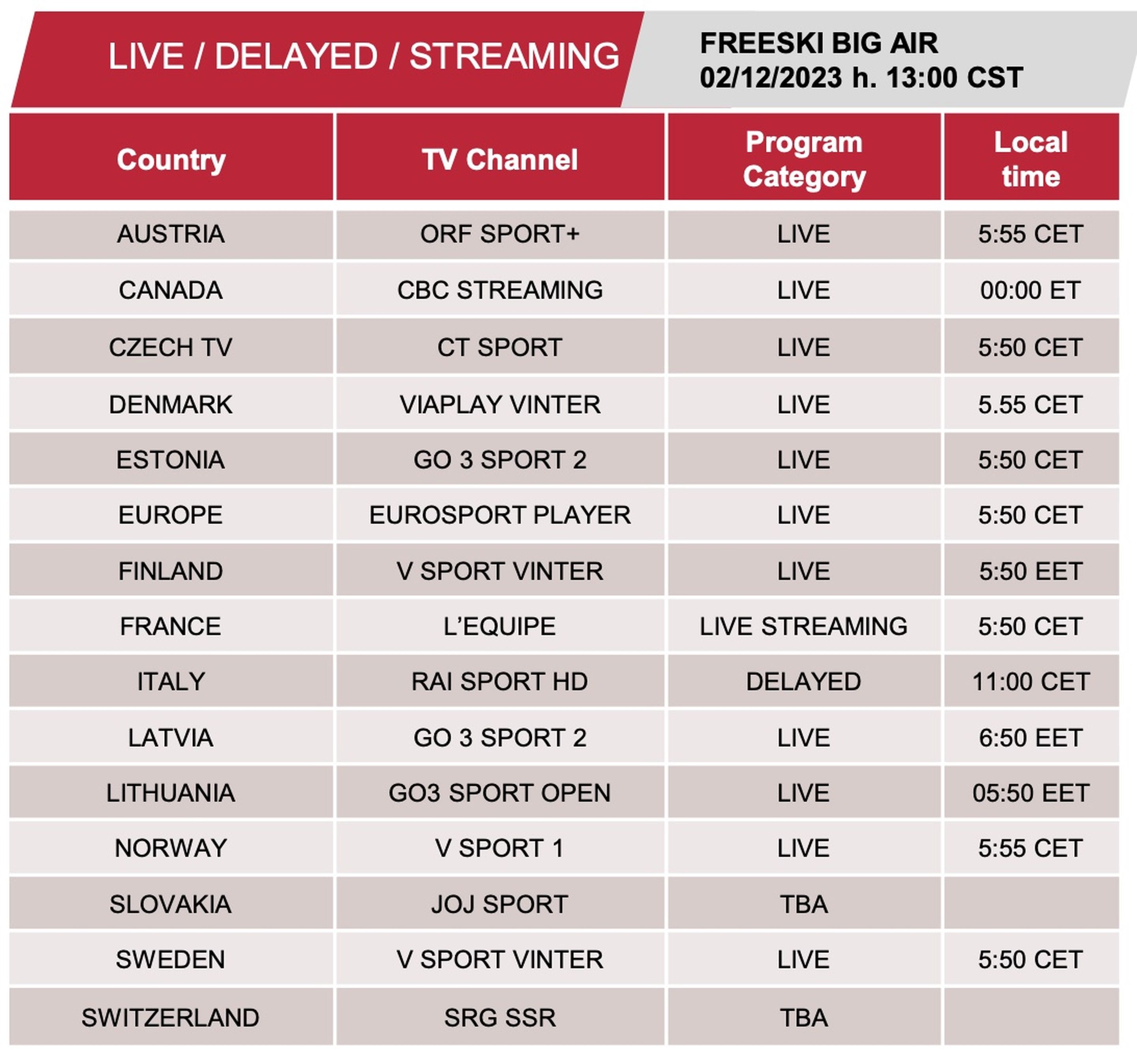 LIVE / DELAYED / STREAMING

FREESKI BIG AIR
02/12/2023 h. 13:00 CST

| Country | TV Channel | Program Category | Local time |
|---|---|---|---|
| AUSTRIA | ORF SPORT+ | LIVE | 5:55 CET |
| CANADA | CBC STREAMING | LIVE | 00:00 ET |
| CZECH TV | CT SPORT | LIVE | 5:50 CET |
| DENMARK | VIAPLAY VINTER | LIVE | 5.55 CET |
| ESTONIA | GO 3 SPORT 2 | LIVE | 5:50 CET |
| EUROPE | EUROSPORT PLAYER | LIVE | 5:50 CET |
| FINLAND | V SPORT VINTER | LIVE | 5:50 EET |
| FRANCE | L'EQUIPE | LIVE STREAMING | 5:50 CET |
| ITALY | RAI SPORT HD | DELAYED | 11:00 CET |
| LATVIA | GO 3 SPORT 2 | LIVE | 6:50 EET |
| LITHUANIA | GO3 SPORT OPEN | LIVE | 05:50 EET |
| NORWAY | V SPORT 1 | LIVE | 5:55 CET |
| SLOVAKIA | JOJ SPORT | TBA | |
| SWEDEN | V SPORT VINTER | LIVE | 5:50 CET |
| SWITZERLAND | SRG SSR | TBA | |